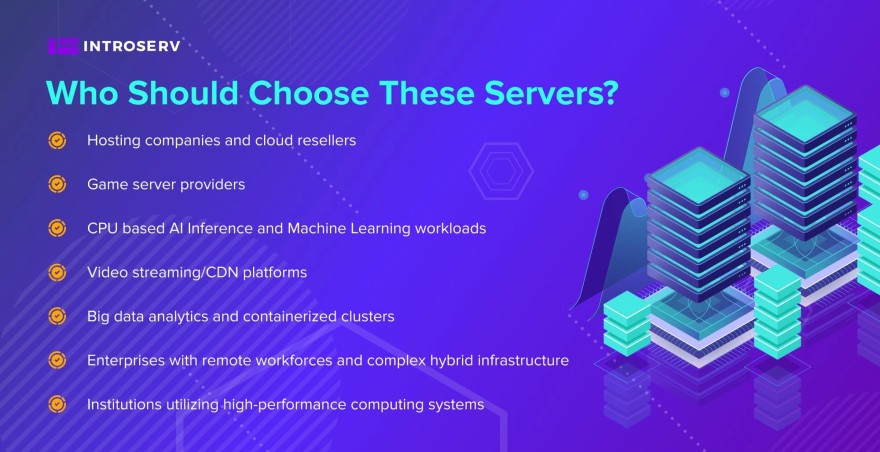 INTROSERV

Who Should Choose These Servers?

Hosting companies and cloud resellers

Game server providers

CPU based AI Inference and Machine Learning workloads

Video streaming/CDN platforms

Big data analytics and containerized clusters

Enterprises with remote workforces and complex hybrid infrastructure

Institutions utilizing high-performance computing systems